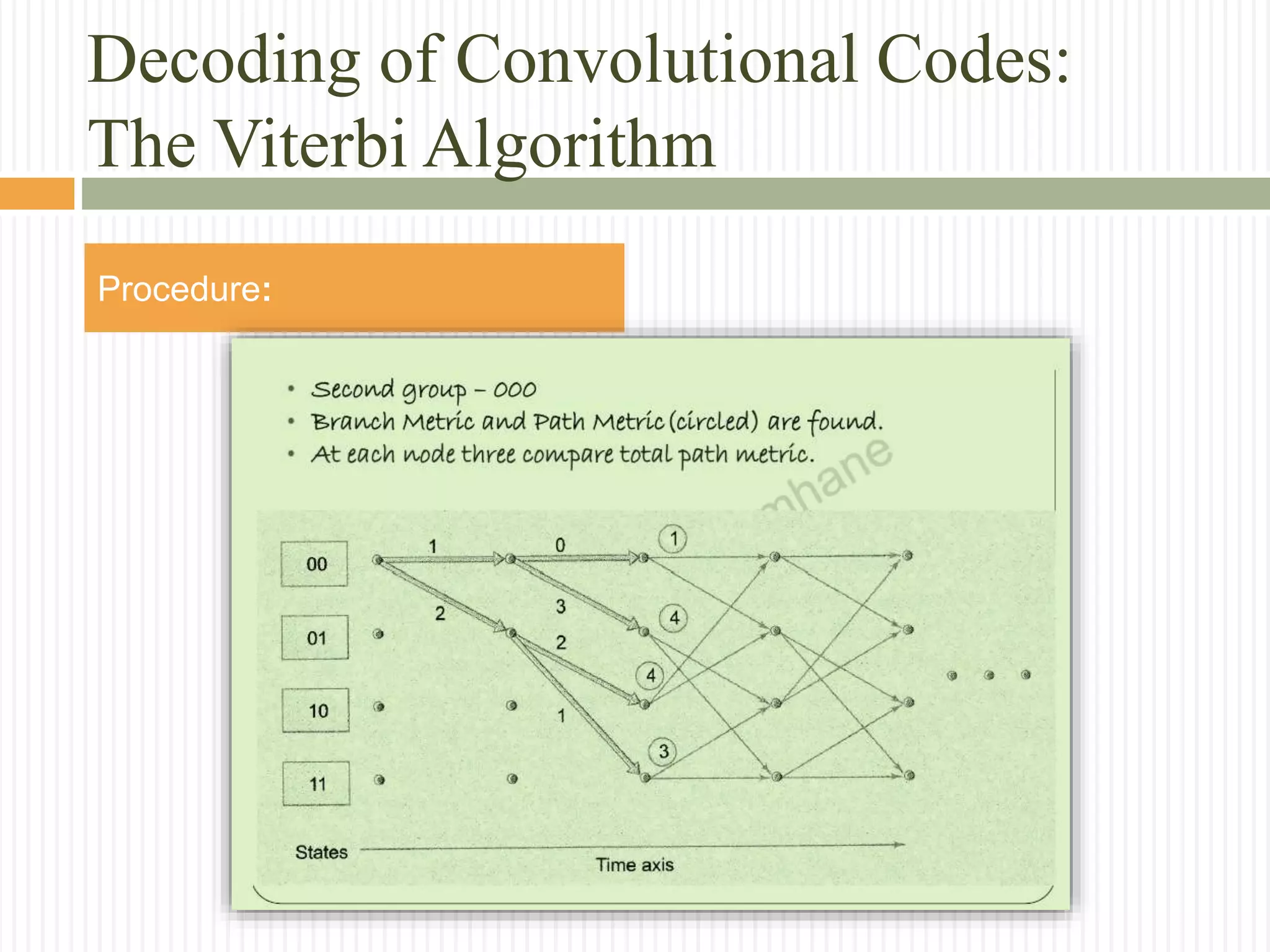 Decoding of Convolutional Codes: The Viterbi Algorithm

Procedure:

• Second group – 000
• Branch Metric and Path Metric (circled) are found.
• At each node three compare total path metric.

mhane

00
01
10
11

1
0
1
2
3
4
2
4
1
3

States
Time axis